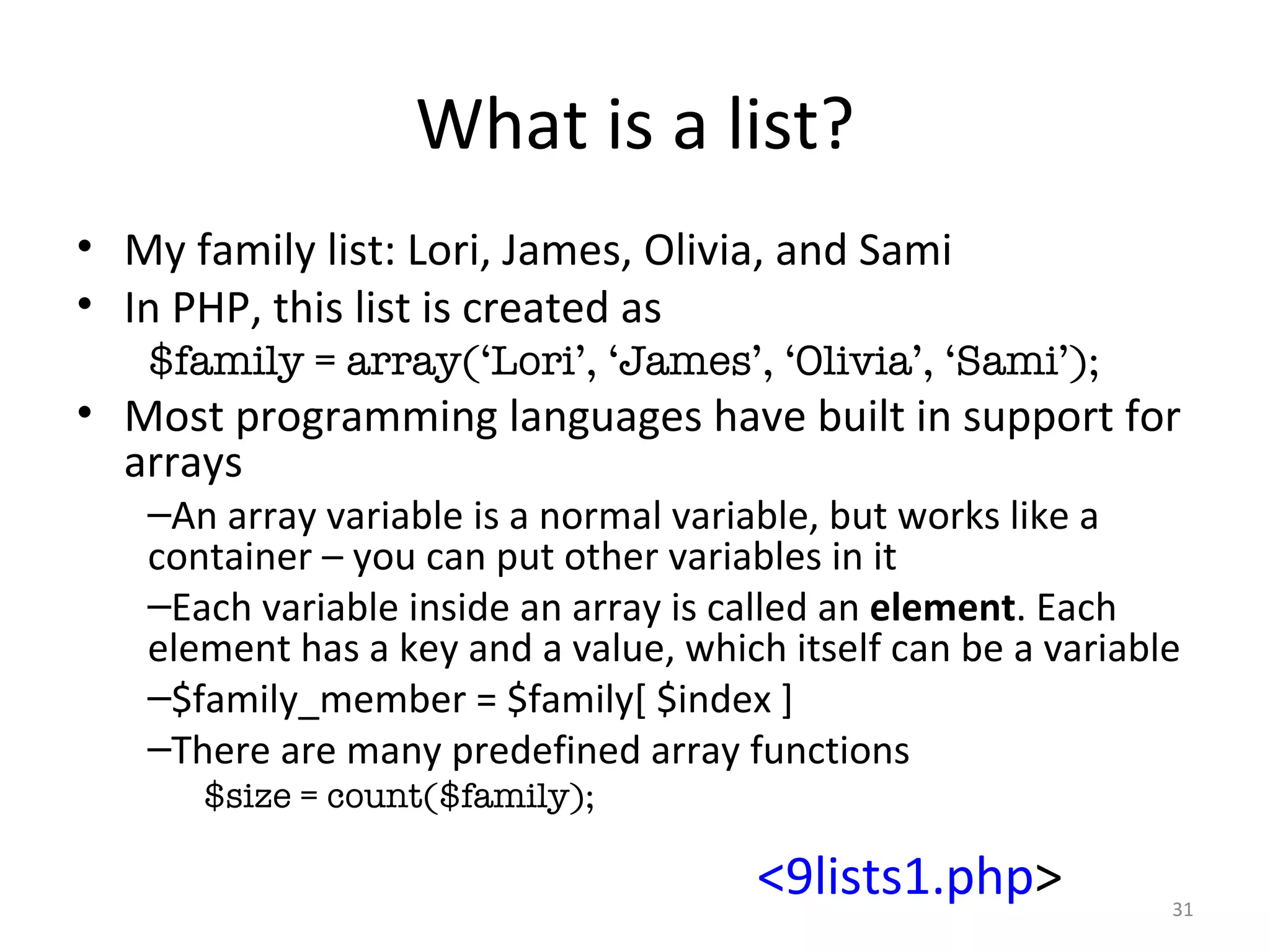 What is a list?

• My family list: Lori, James, Olivia, and Sami

• In PHP, this list is created as

$family = array(‘Lori’, ‘James’, ‘Olivia’, ‘Sami’);

• Most programming languages have built in support for arrays

–An array variable is a normal variable, but works like a container – you can put other variables in it

–Each variable inside an array is called an **element**. Each element has a key and a value, which itself can be a variable

–$family_member = $family[ $index ]

–There are many predefined array functions

$size = count($family);

<9lists1.php>

31